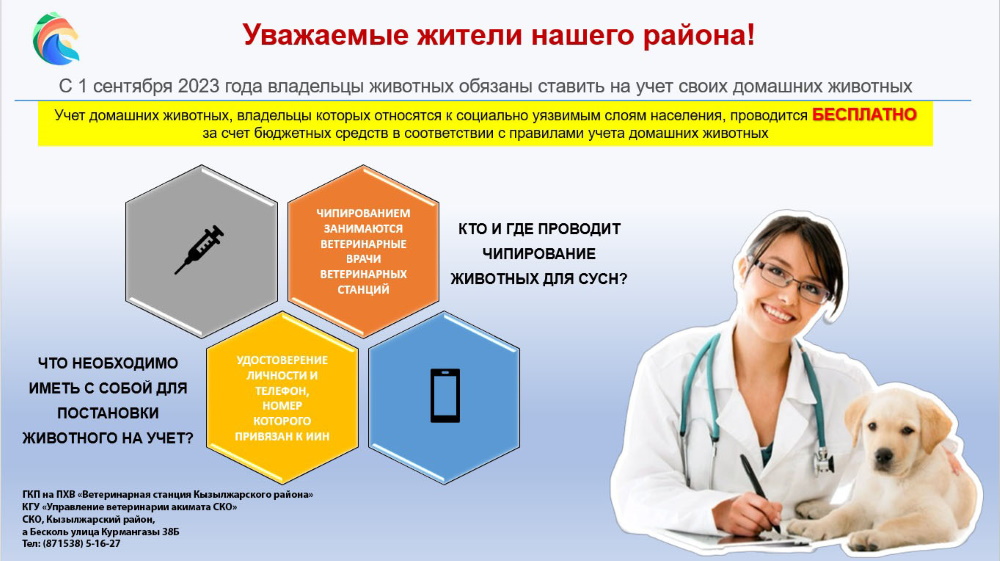 Уважаемые жители нашего района!

С 1 сентября 2023 года владельцы животных обязаны ставить на учет своих домашних животных

Учет домашних животных, владельцы которых относятся к социально уязвимым слоям населения, проводится БЕСПЛАТНО за счет бюджетных средств в соответствии с правилами учета домашних животных

ЧИПИРОВАНИЕМ ЗАНИМАЮТСЯ ВЕТЕРИНАРНЫЕ ВРАЧИ ВЕТЕРИНАРНЫХ СТАНЦИЙ

КТО И ГДЕ ПРОВОДИТ ЧИПИРОВАНИЕ ЖИВОТНЫХ ДЛЯ СУСН?

ЧТО НЕОБХОДИМО ИМЕТЬ С СОБОЙ ДЛЯ ПОСТАНОВКИ ЖИВОТНОГО НА УЧЕТ?

УДОСТОВЕРЕНИЕ ЛИЧНОСТИ И ТЕЛЕФОН, НОМЕР КОТОРОГО ПРИВЯЗАН К ИИН

ГКП на ПХВ «Ветеринарная станция Кызылжарского района»
КГУ «Управление ветеринарии акимата СКО»
СКО, Кызылжарский район,
а Бесколь улица Курмангазы 38Б
Тел: (871538) 5-16-27